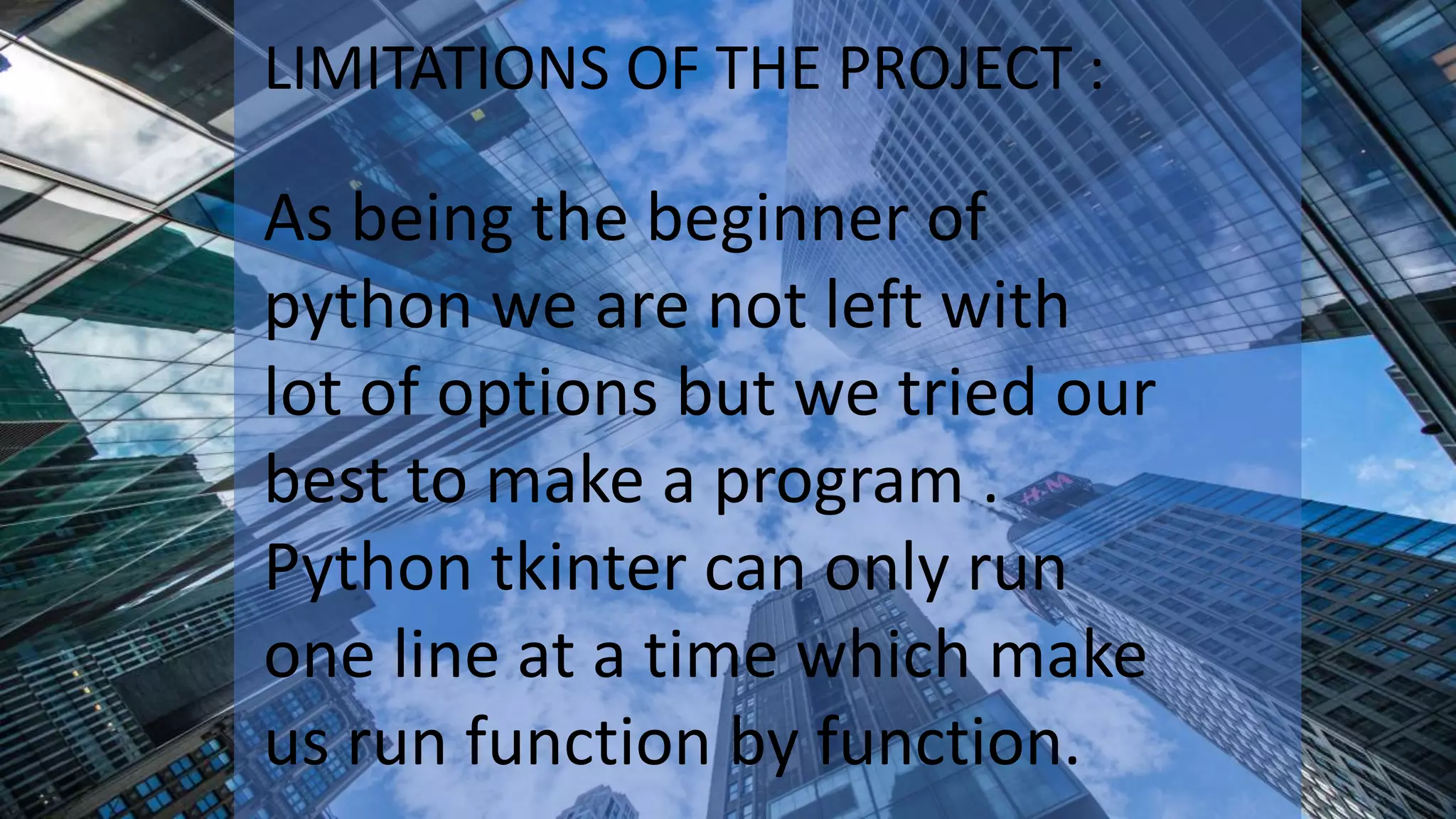 LIMITATIONS OF THE PROJECT :

As being the beginner of python we are not left with lot of options but we tried our best to make a program . Python tkinter can only run one line at a time which make us run function by function.

H&M